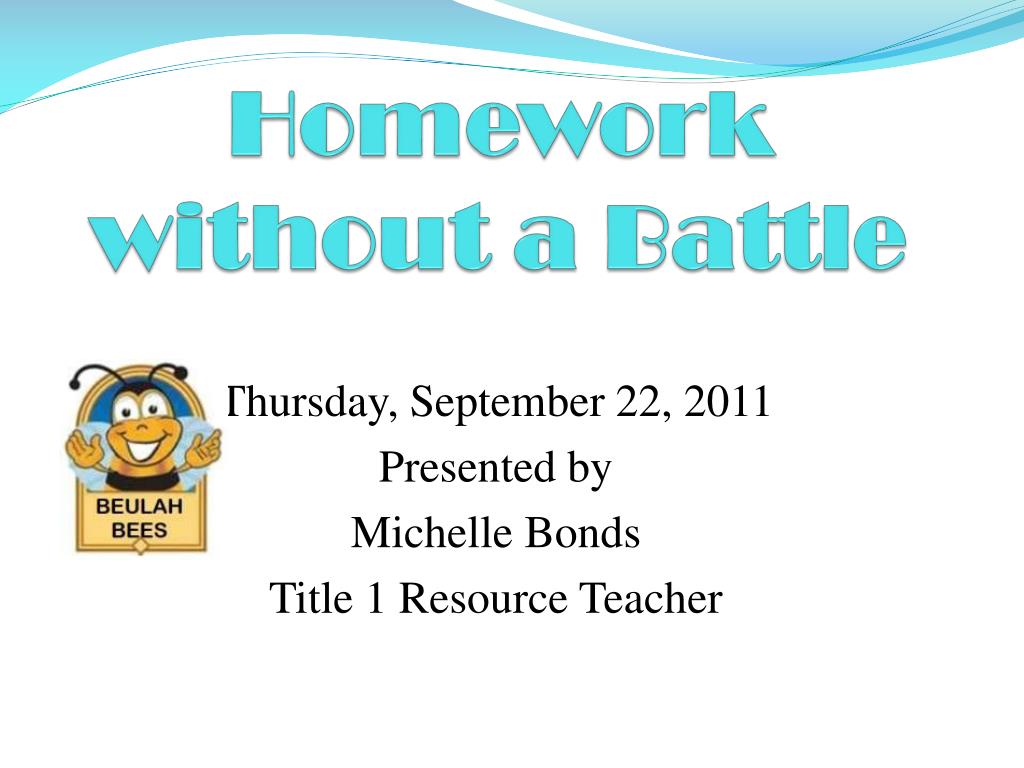 Homework without a Battle

BEULAH BEES

Thursday, September 22, 2011
Presented by
Michelle Bonds
Title 1 Resource Teacher